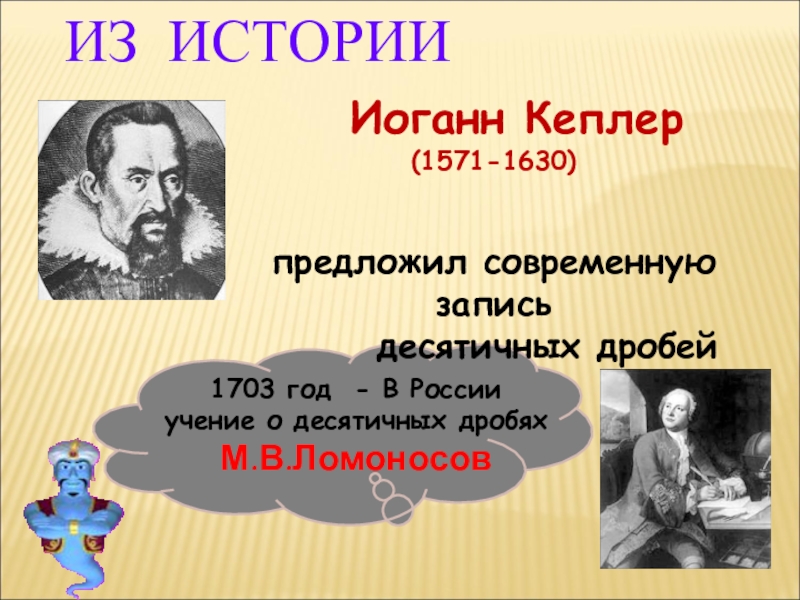 ИЗ ИСТОРИИ

Иоганн Кеплер
(1571-1630)

предложил современную запись десятичных дробей

1703 год - В России учение о десятичных дробях
М.В.Ломоносов